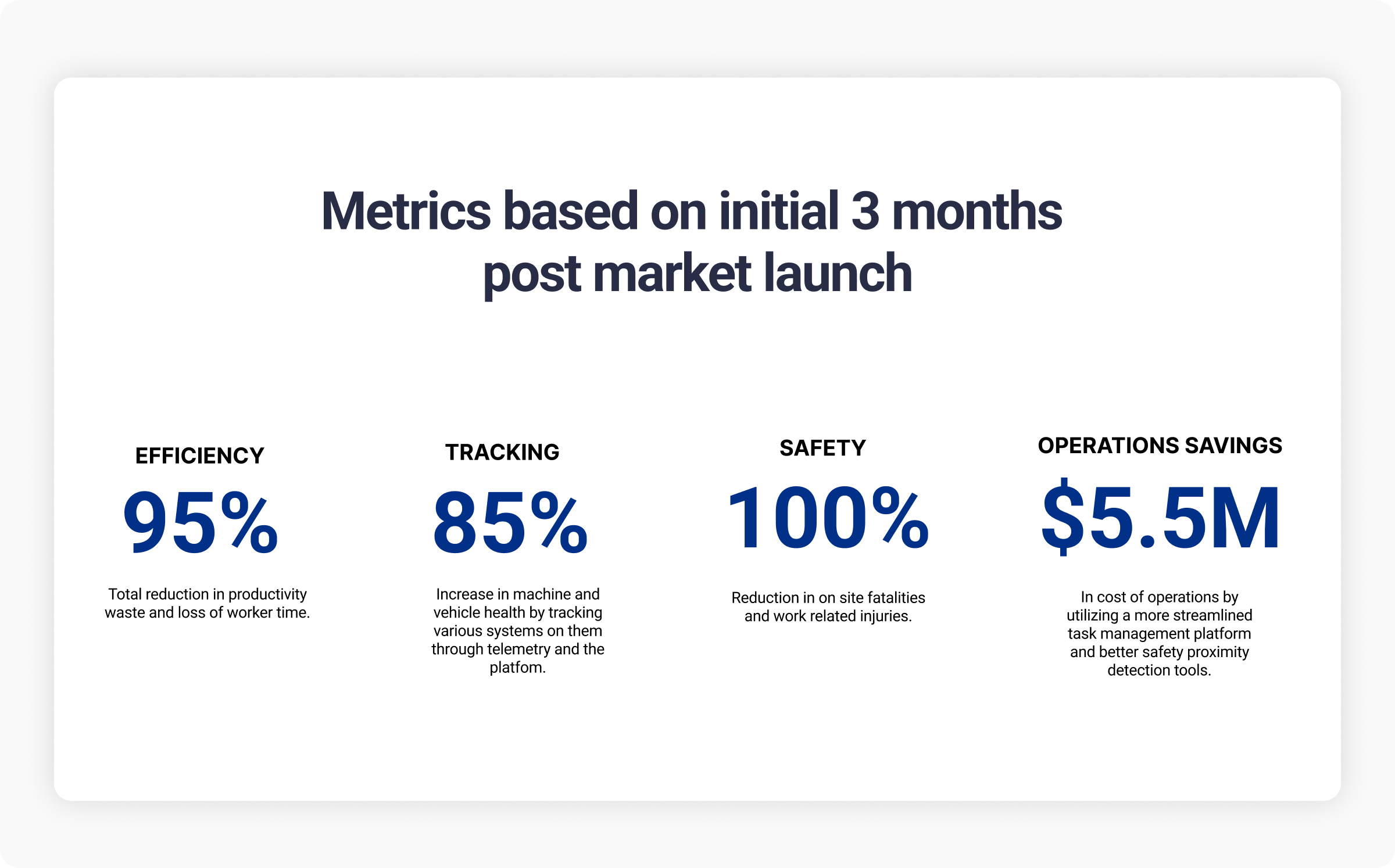 Metrics based on initial 3 months post market launch

EFFICIENCY

95%

Total reduction in productivity waste and loss of worker time.

TRACKING

85%

Increase in machine and vehicle health by tracking various systems on them through telemetry and the platfom.

SAFETY

100%

Reduction in on site fatalities and work related injuries.

OPERATIONS SAVINGS

$5.5M

In cost of operations by utilizing a more streamlined task management platform and better safety proximity detection tools.